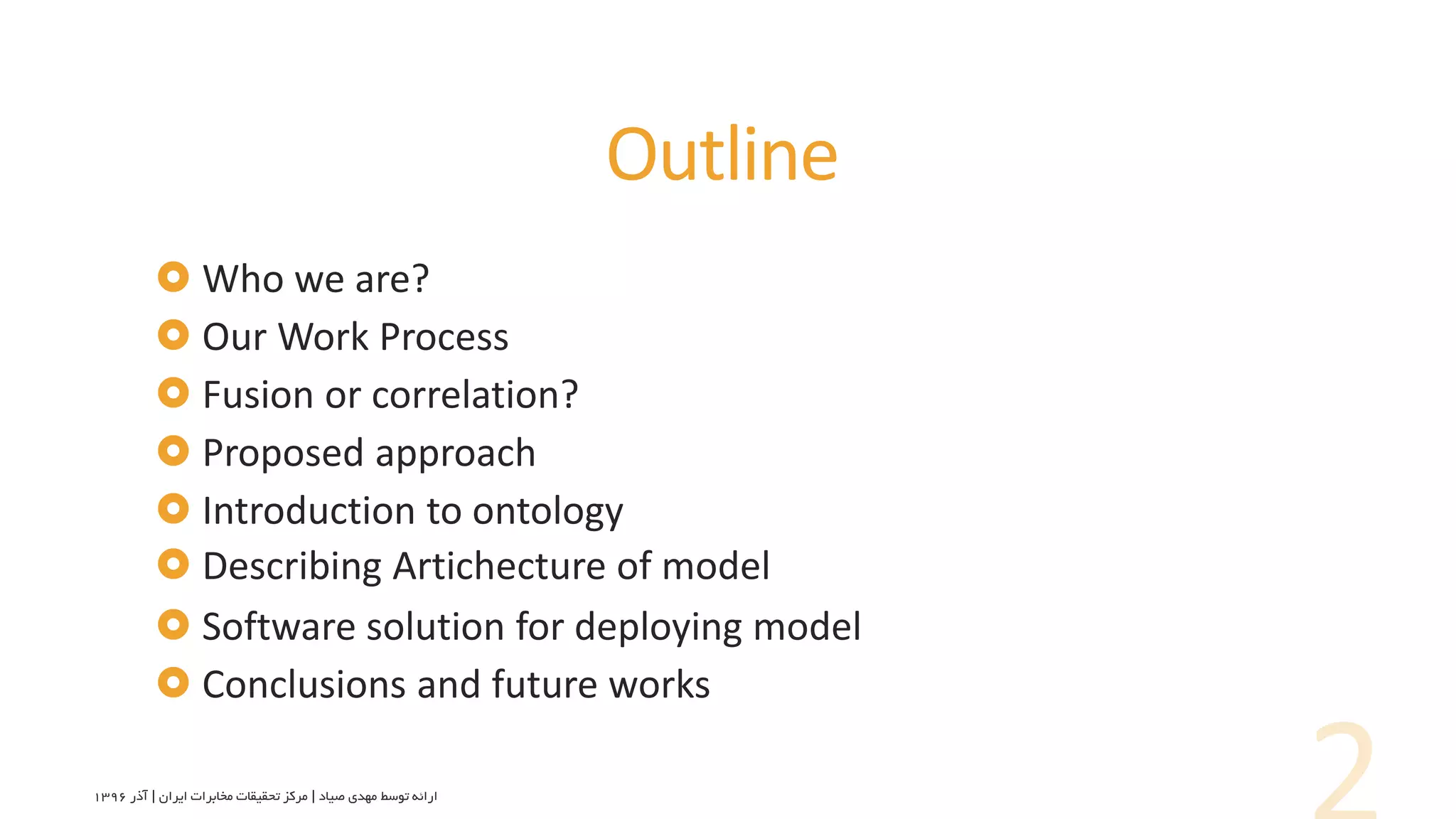 Outline

Who we are?
Our Work Process
Fusion or correlation?
Proposed approach
Introduction to ontology
Describing Artichecture of model
Software solution for deploying model
Conclusions and future works

ارائه توسط مهدی صیاد | مرکز تحقیقات مخابرات ایران | آذر ۱۳۹۶

2